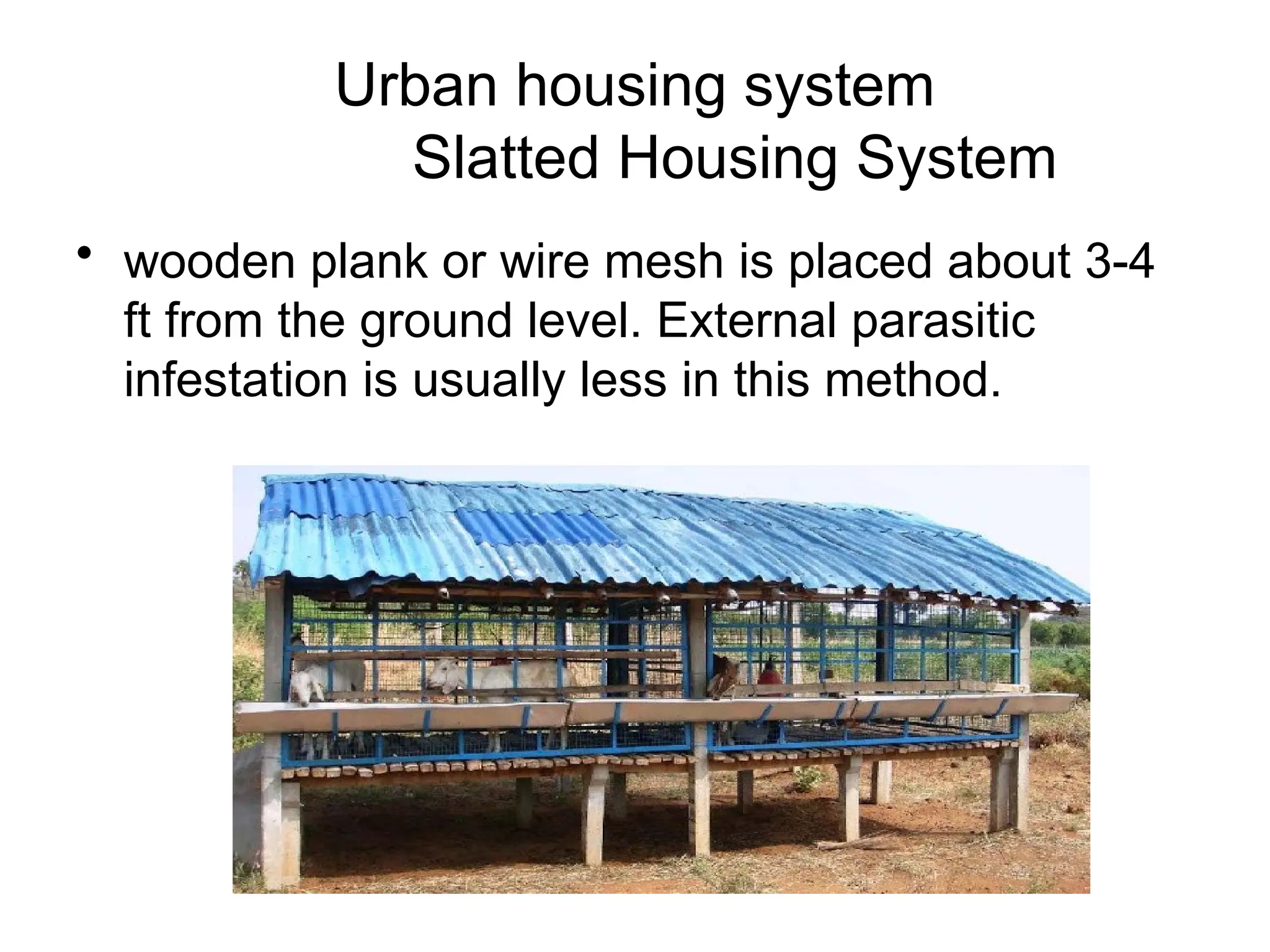 Urban housing system
Slatted Housing System

• wooden plank or wire mesh is placed about 3-4 ft from the ground level. External parasitic infestation is usually less in this method.